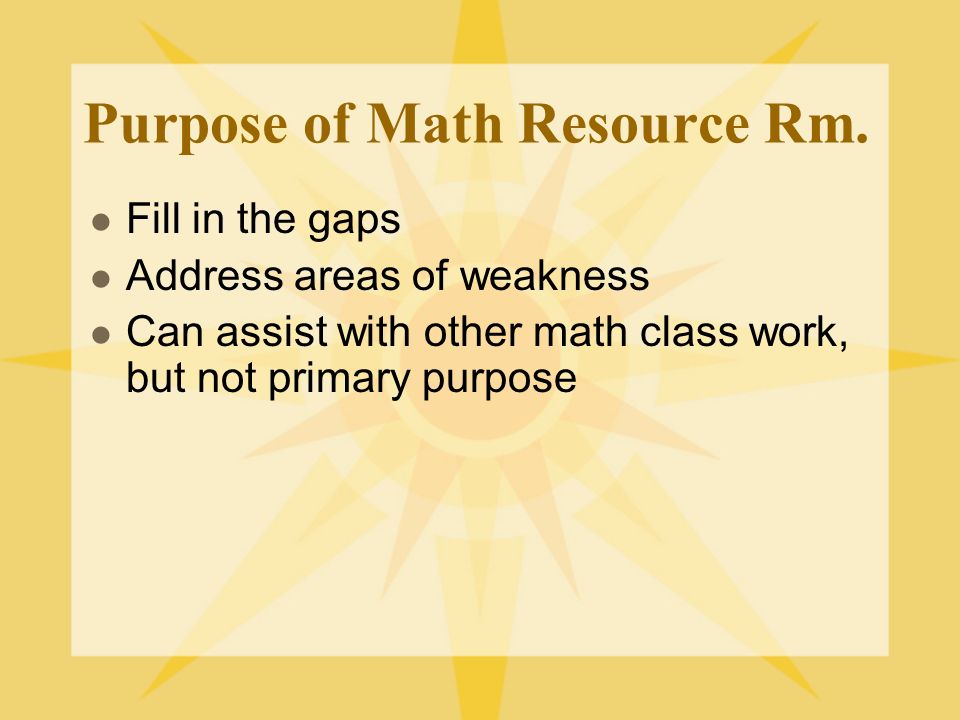 Purpose of Math Resource Rm.

- Fill in the gaps
- Address areas of weakness
- Can assist with other math class work, but not primary purpose